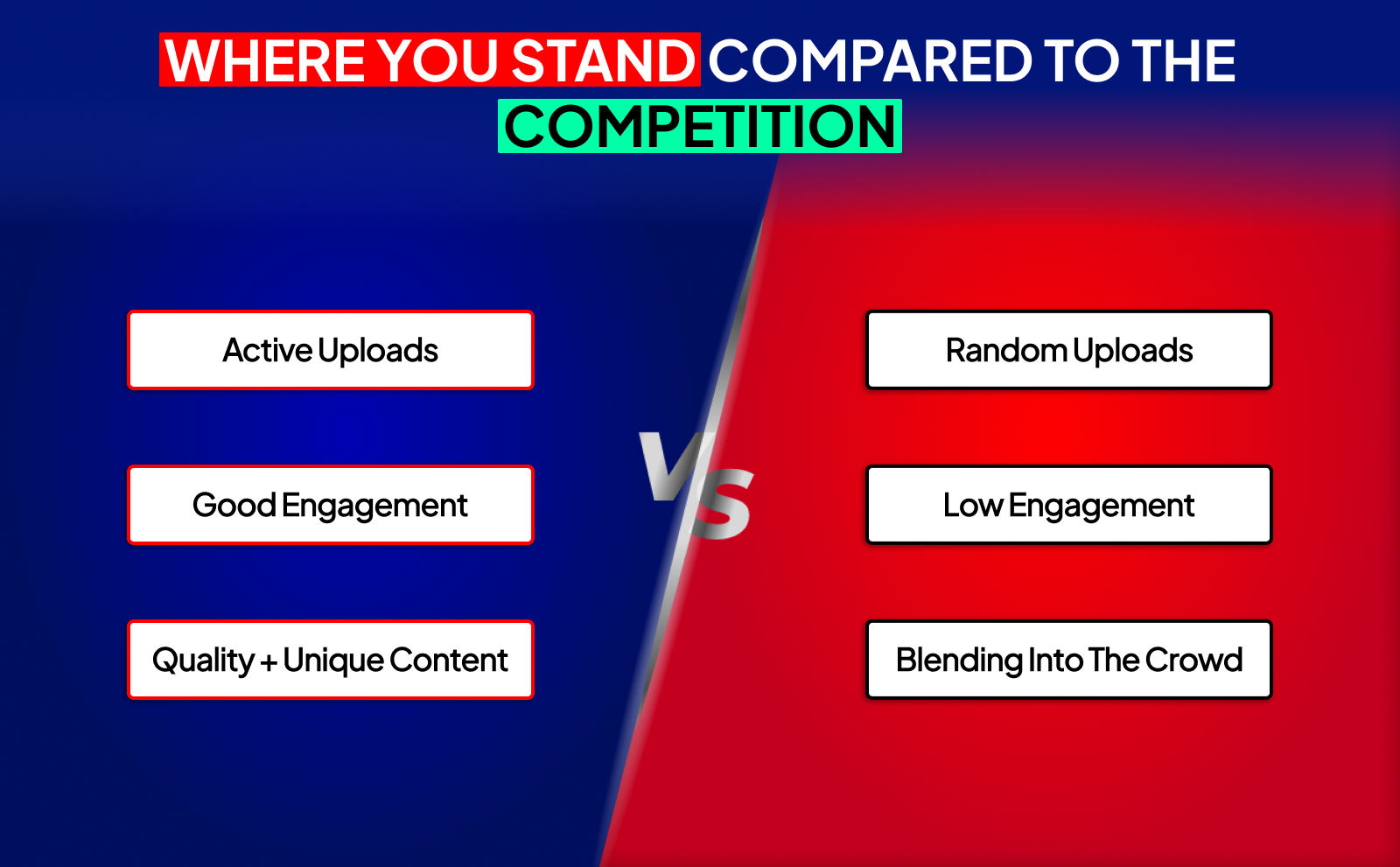 WHERE YOU STAND COMPARED TO THE COMPETITION

Active Uploads

Good Engagement

Quality + Unique Content

VS

Random Uploads

Low Engagement

Blending Into The Crowd